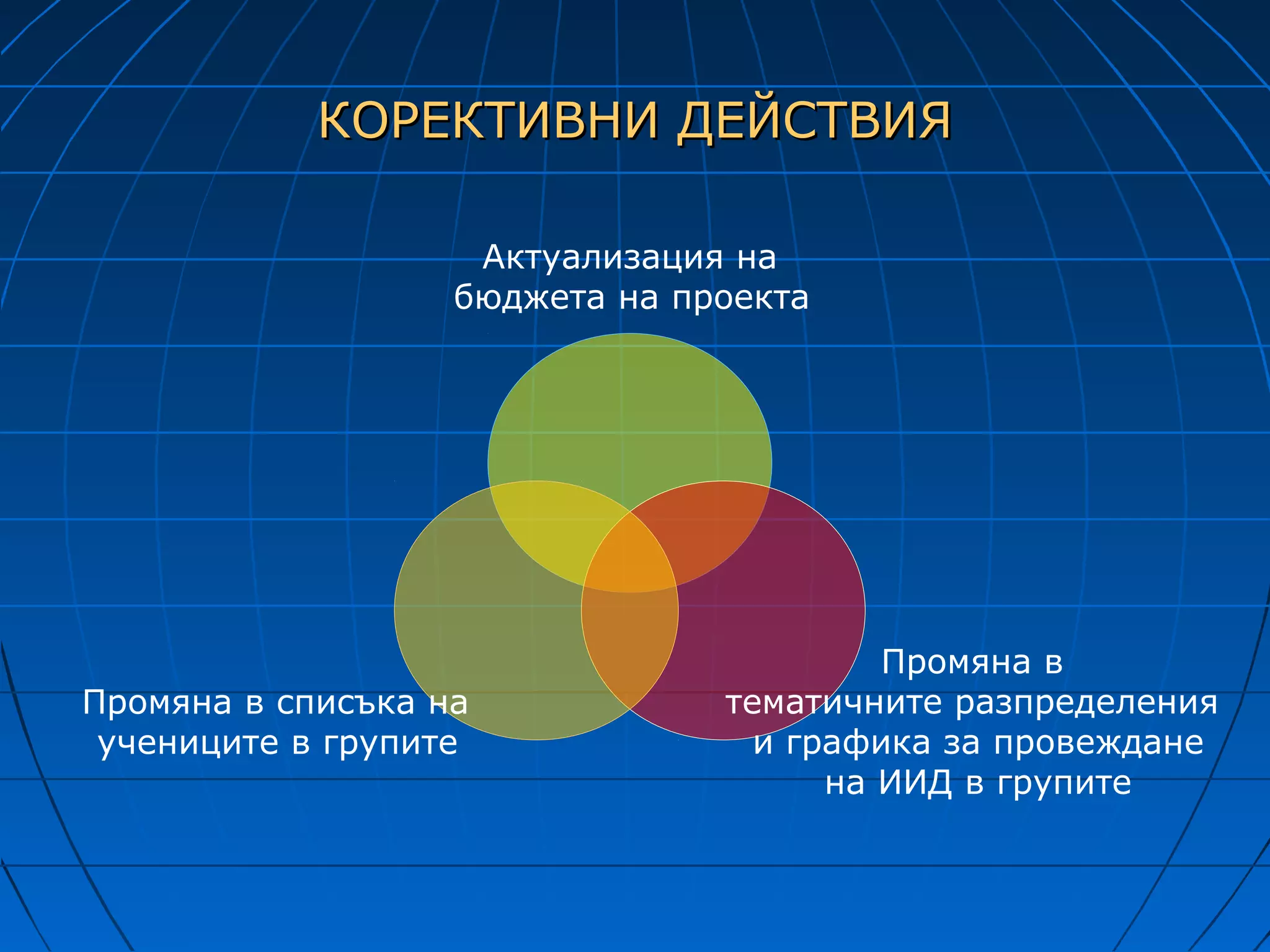 КОРЕКТИВНИ ДЕЙСТВИЯ

Актуализация на бюджета на проекта

Промяна в списъка на учениците в групите

Промяна в тематичните разпределения и графика за провеждане на ИИД в групите